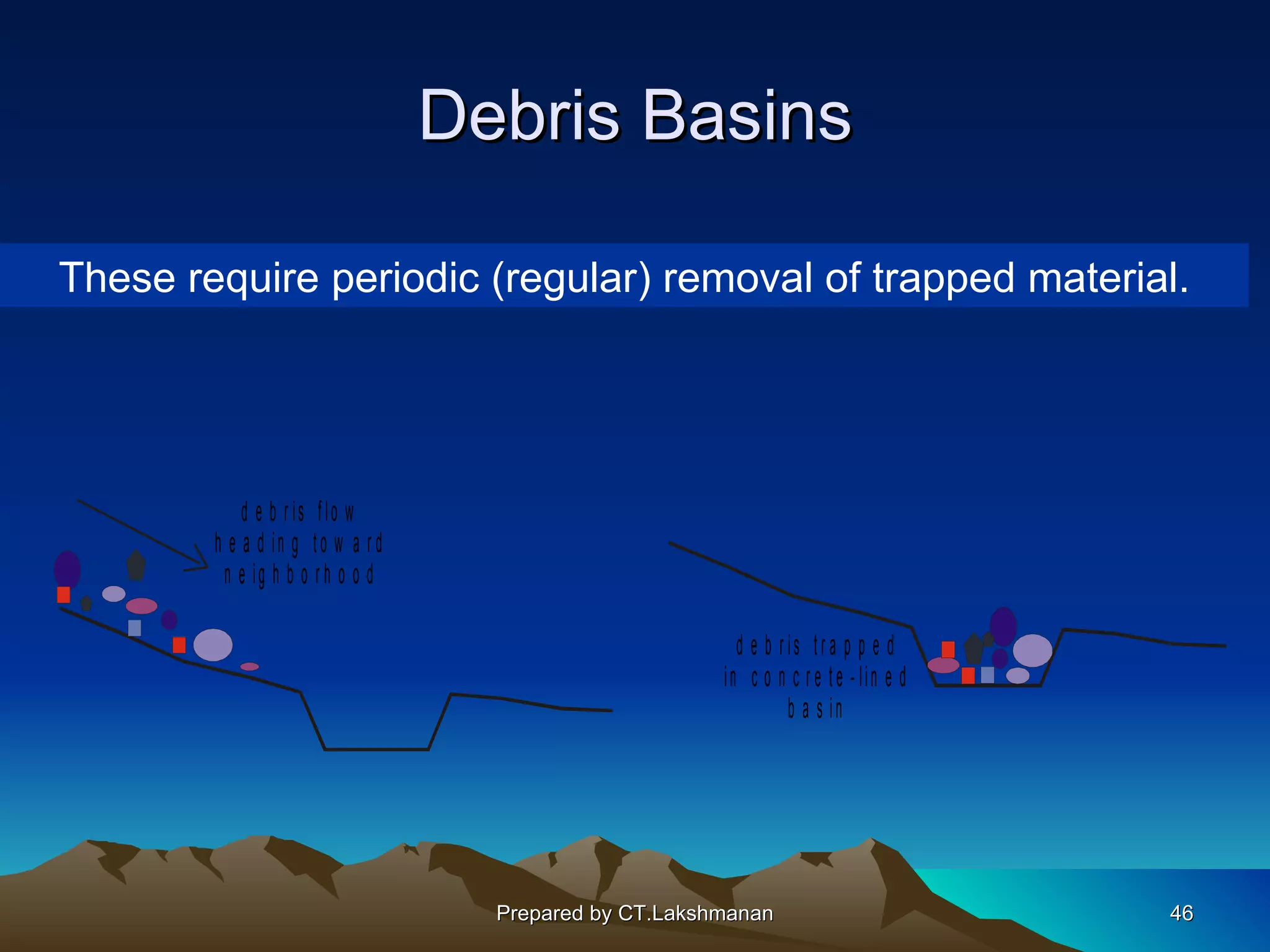 Debris Basins

These require periodic (regular) removal of trapped material.

debris flow heading toward neighborhood

debris trapped in concrete-lined basin

Prepared by CT.Lakshmanan

46